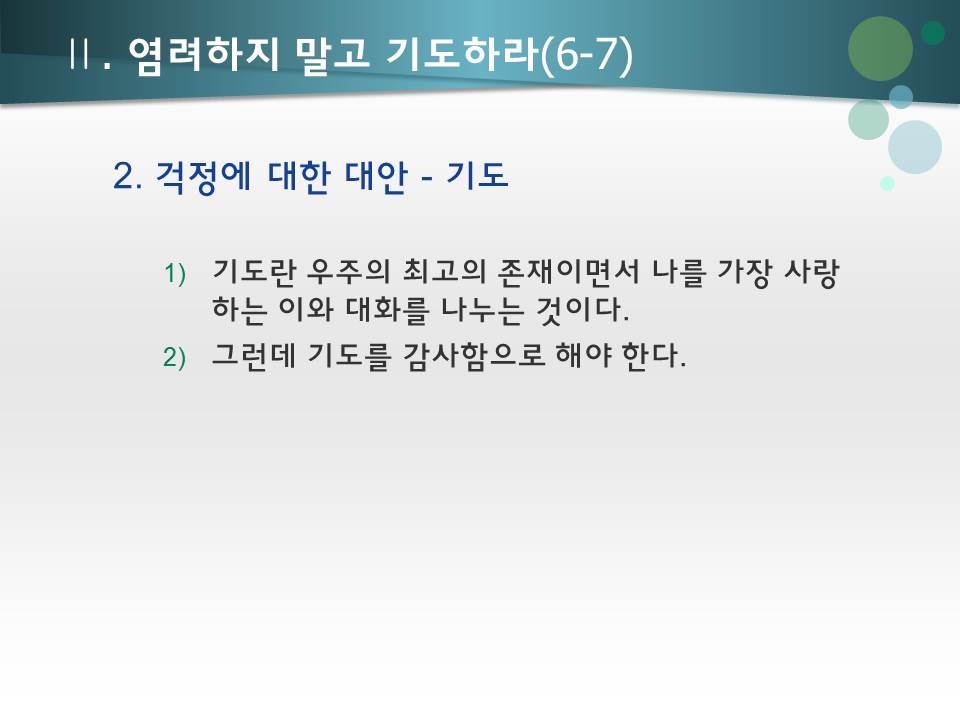 Ⅱ. 염려하지 말고 기도하라(6-7)

2. 걱정에 대한 대안 - 기도

1) 기도란 우주의 최고의 존재이면서 나를 가장 사랑하는 이와 대화를 나누는 것이다.

2) 그런데 기도를 감사함으로 해야 한다.